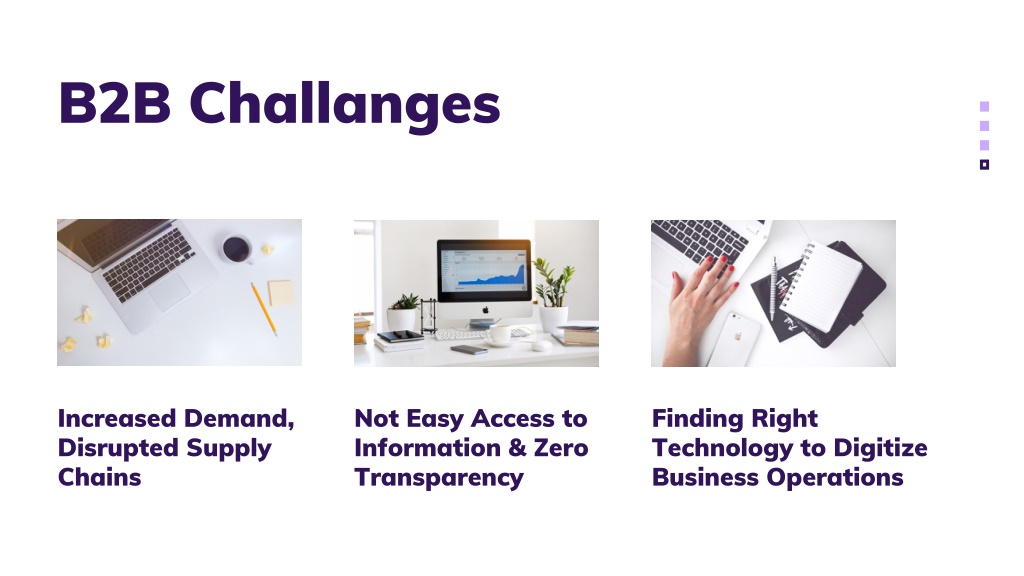 B2B Challanges

Increased Demand, Disrupted Supply Chains

Not Easy Access to Information & Zero Transparency

Finding Right Technology to Digitize Business Operations